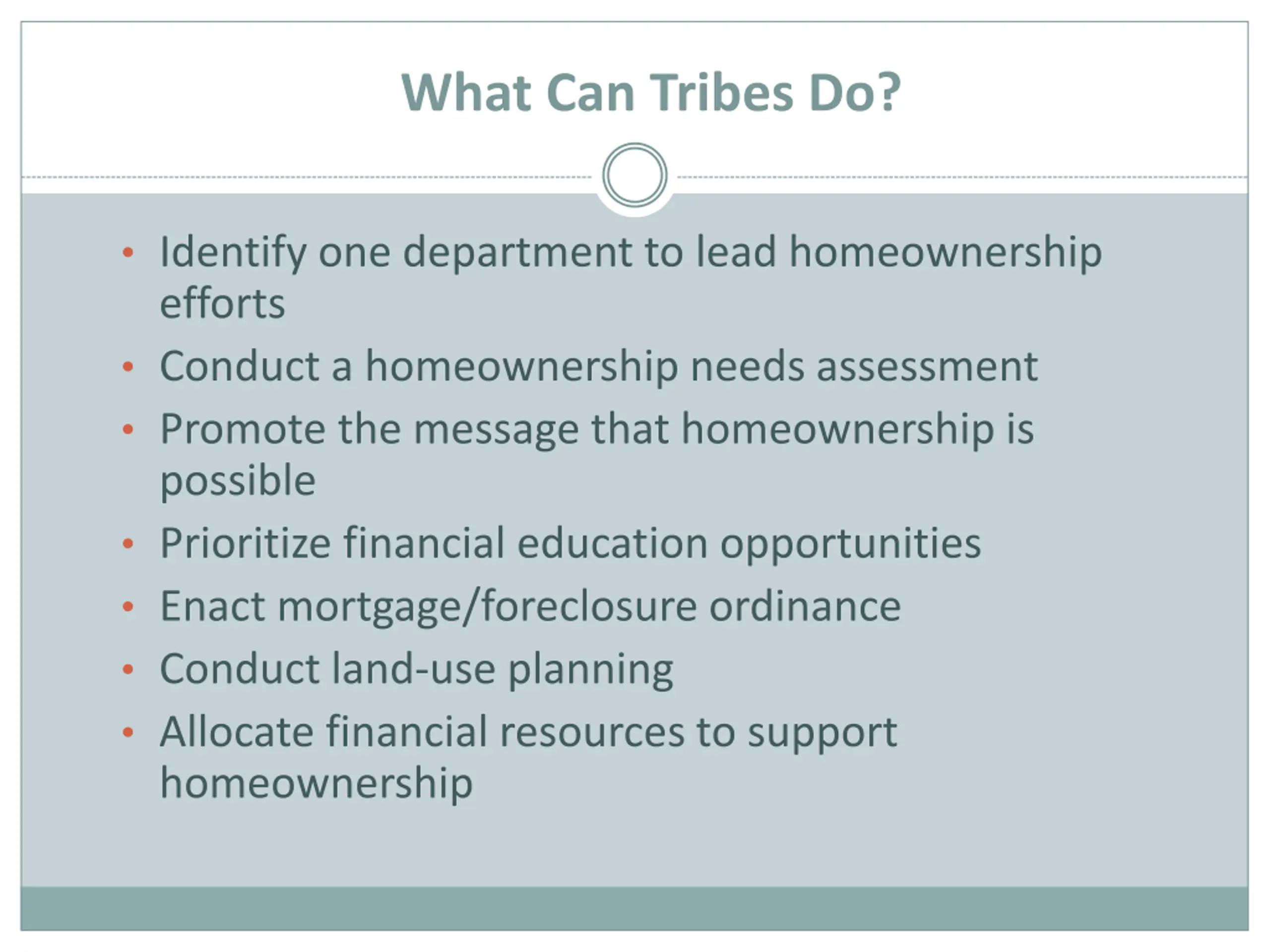 What Can Tribes Do?

• Identify one department to lead homeownership efforts
• Conduct a homeownership needs assessment
• Promote the message that homeownership is possible
• Prioritize financial education opportunities
• Enact mortgage/foreclosure ordinance
• Conduct land-use planning
• Allocate financial resources to support homeownership